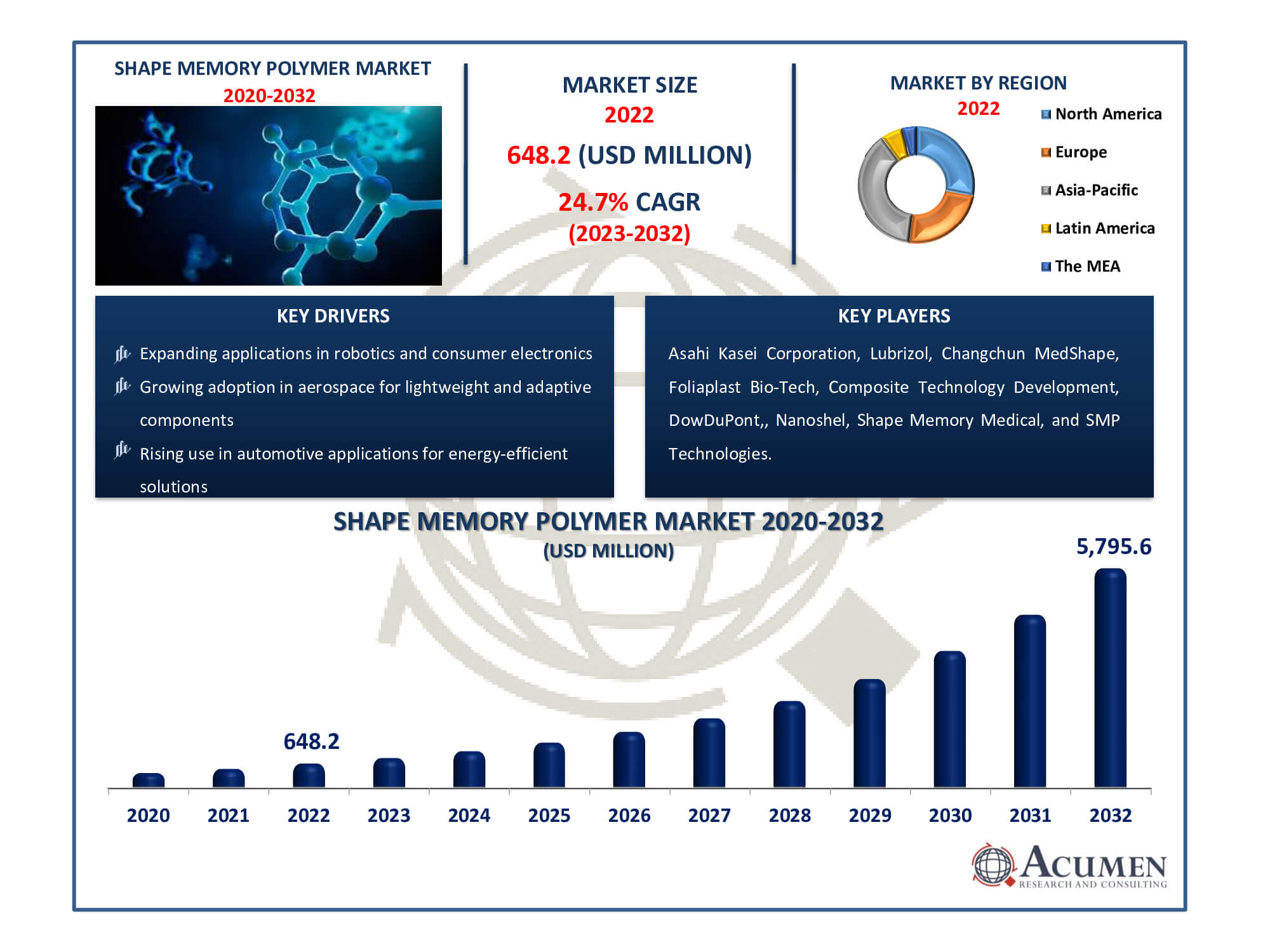 SHAPE MEMORY POLYMER MARKET
2020-2032

MARKET SIZE
2022
648.2 (USD MILLION)
24.7% CAGR
(2023-2032)

MARKET BY REGION
2022

North America
Europe
Asia-Pacific
Latin America
The MEA

KEY DRIVERS

Expanding applications in robotics and consumer electronics

Growing adoption in aerospace for lightweight and adaptive components

Rising use in automotive applications for energy-efficient solutions

KEY PLAYERS

Asahi Kasei Corporation, Lubrizol, Changchun MedShape, Foliaplast Bio-Tech, Composite Technology Development, DowDuPont,, Nanoshel, Shape Memory Medical, and SMP Technologies.

SHAPE MEMORY POLYMER MARKET 2020-2032
(USD MILLION)

648.2
5,795.6

2020 2021 2022 2023 2024 2025 2026 2027 2028 2029 2030 2031 2032

ACUMEN
RESEARCH AND CONSULTING